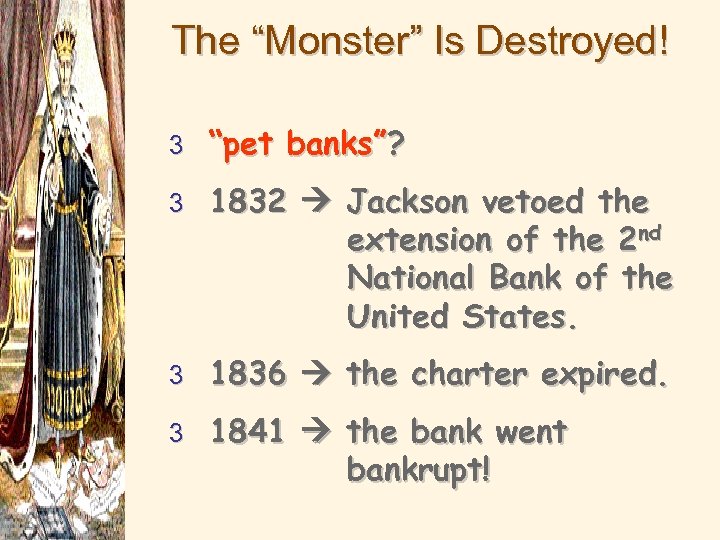 The “Monster” Is Destroyed!

3 “pet banks”?

3 1832 → Jackson vetoed the extension of the 2nd National Bank of the United States.

3 1836 → the charter expired.

3 1841 → the bank went bankrupt!